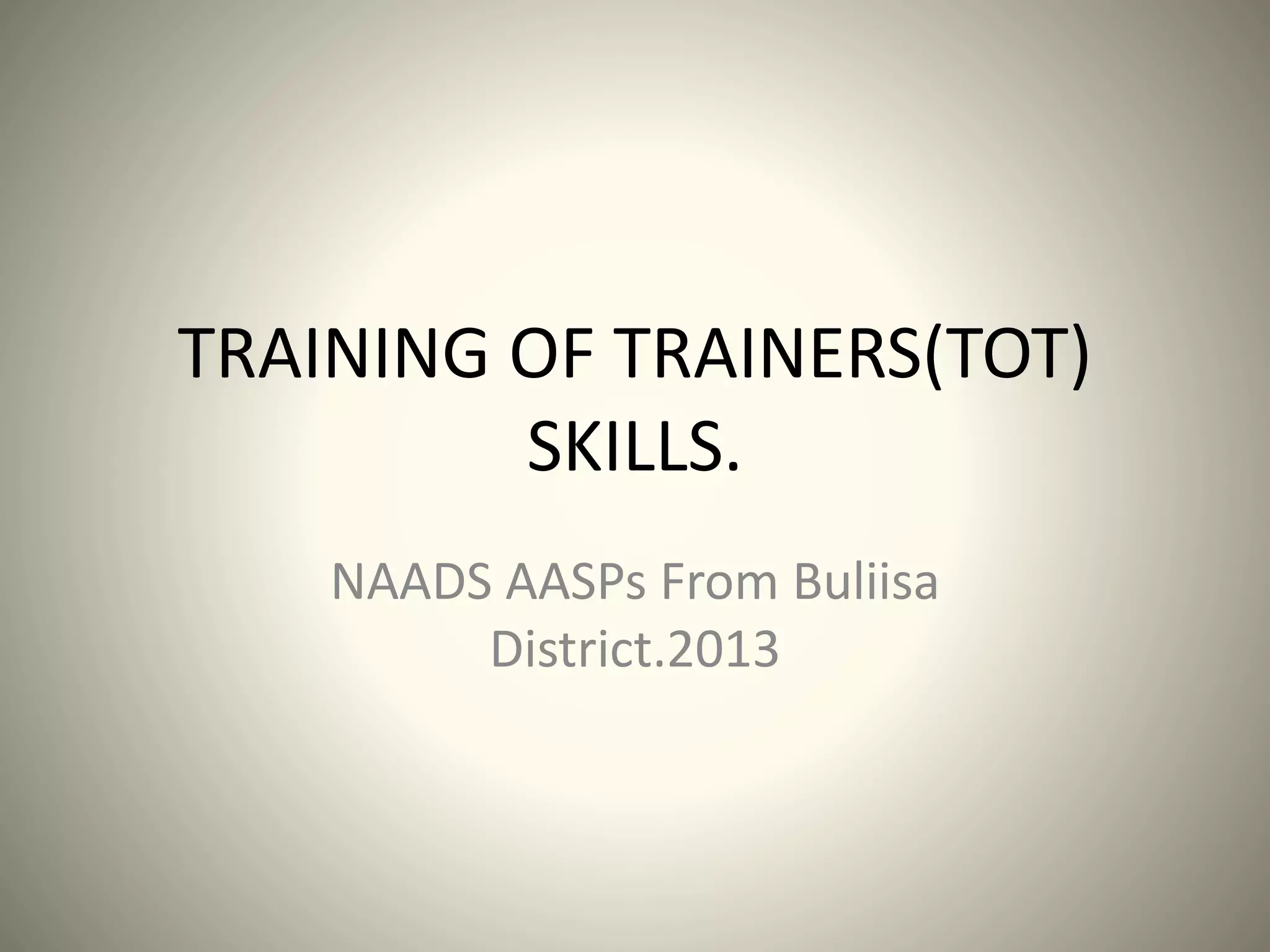 TRAINING OF TRAINERS(TOT) SKILLS.

NAADS AASPs From Buliisa District.2013